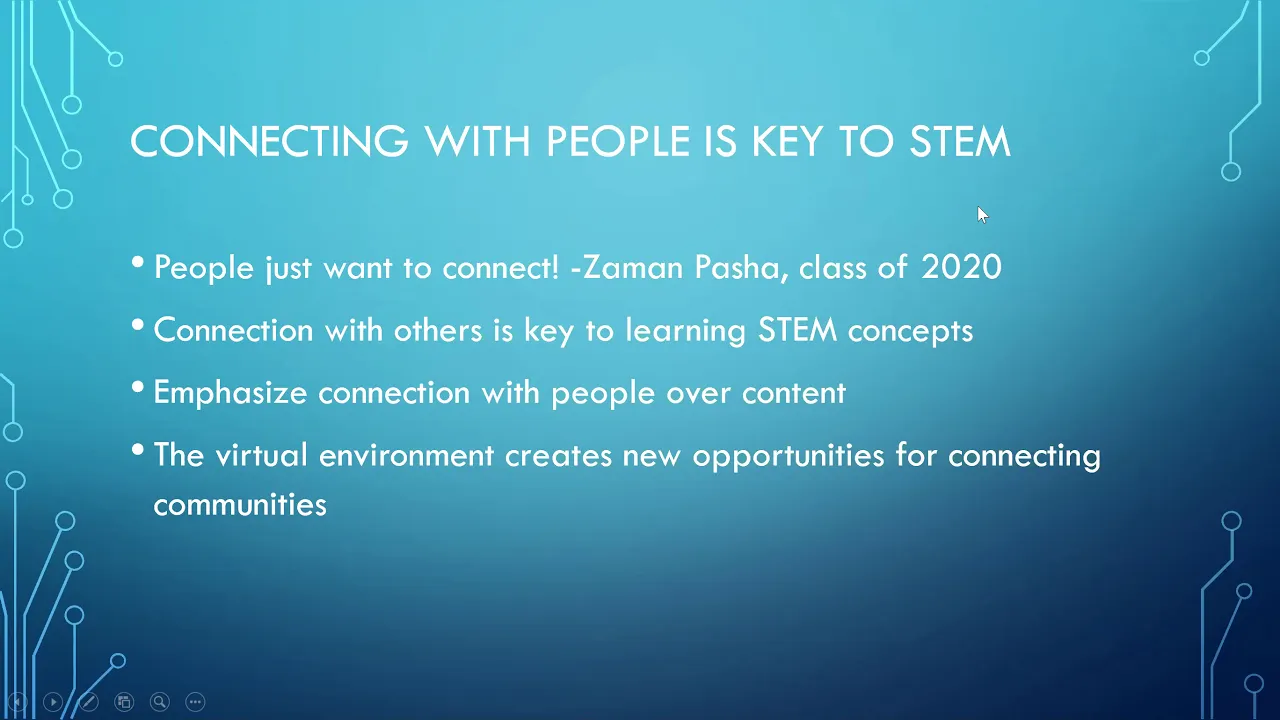 CONNECTING WITH PEOPLE IS KEY TO STEM

• People just want to connect! -Zaman Pasha, class of 2020

• Connection with others is key to learning STEM concepts

• Emphasize connection with people over content

• The virtual environment creates new opportunities for connecting communities